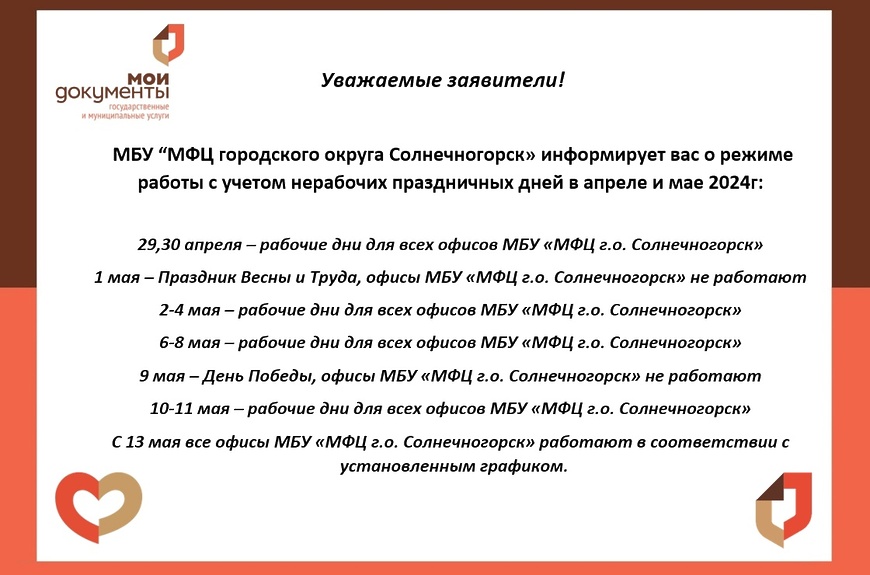 мои документы
государственные и муниципальные услуги

Уважаемые заявители!

МБУ “МФЦ городского округа Солнечногорск» информирует вас о режиме работы с учетом нерабочих праздничных дней в апреле и мае 2024г:

29,30 апреля – рабочие дни для всех офисов МБУ «МФЦ г.о. Солнечногорск»

1 мая – Праздник Весны и Труда, офисы МБУ «МФЦ г.о. Солнечногорск» не работают

2-4 мая – рабочие дни для всех офисов МБУ «МФЦ г.о. Солнечногорск»

6-8 мая – рабочие дни для всех офисов МБУ «МФЦ г.о. Солнечногорск»

9 мая – День Победы, офисы МБУ «МФЦ г.о. Солнечногорск» не работают

10-11 мая – рабочие дни для всех офисов МБУ «МФЦ г.о. Солнечногорск»

С 13 мая все офисы МБУ «МФЦ г.о. Солнечногорск» работают в соответствии с установленным графиком.